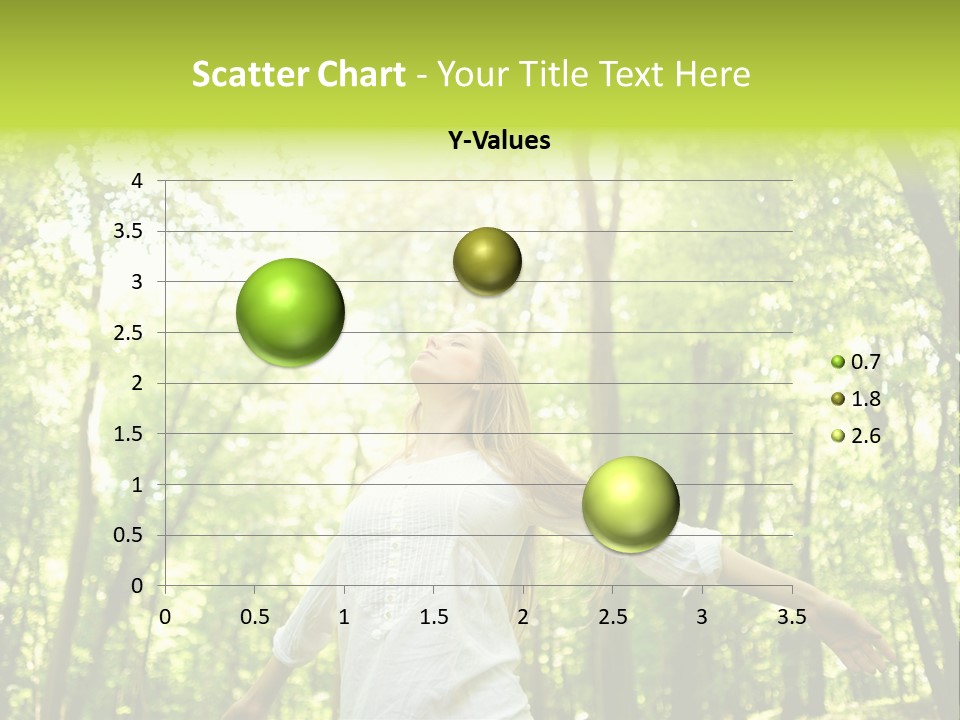 Scatter Chart - Your Title Text Here

Y-Values

4
3.5
3
2.5
2
1.5
1
0.5
0

0 0.5 1 1.5 2 2.5 3 3.5

0.7
1.8
2.6